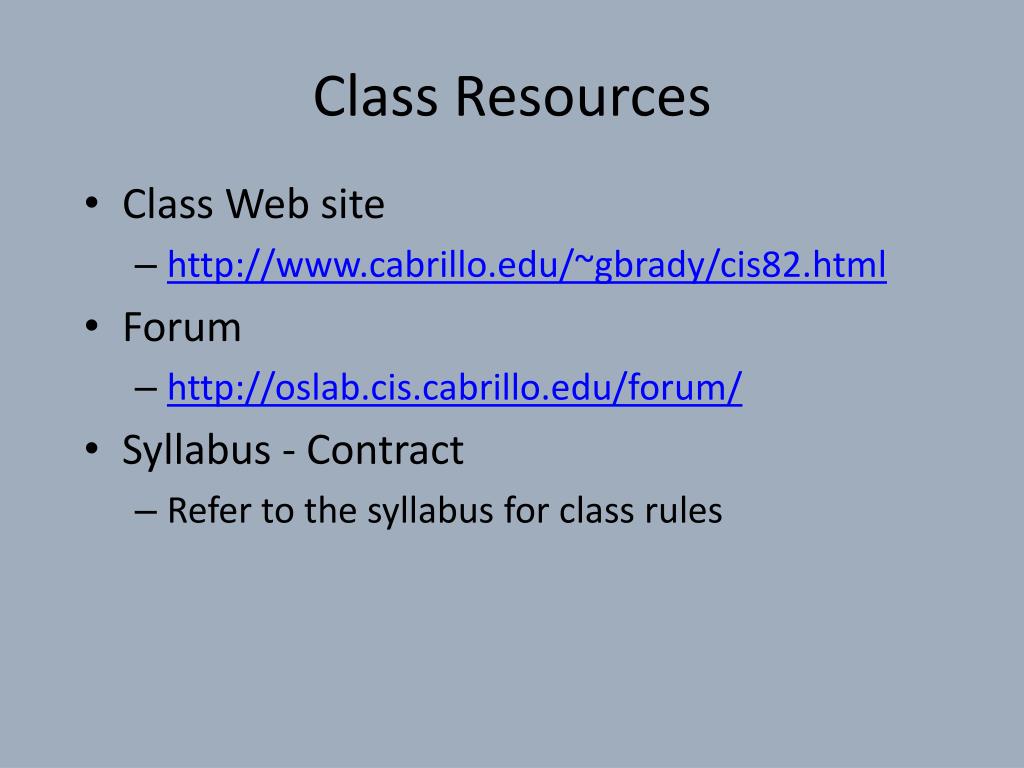 Class Resources

• Class Web site
– http://www.cabrillo.edu/~gbrady/cis82.html
• Forum
– http://oslab.cis.cabrillo.edu/forum/
• Syllabus - Contract
– Refer to the syllabus for class rules